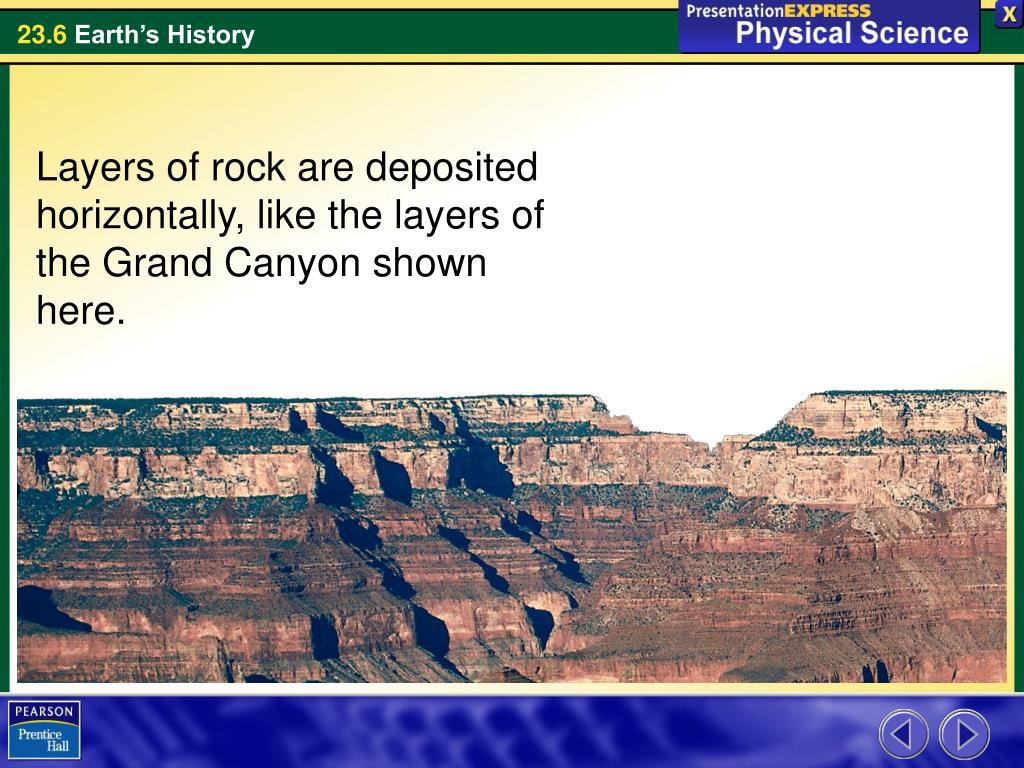 23.6 Earth's History

PresentationEXPRESS
Physical Science

X

Layers of rock are deposited horizontally, like the layers of the Grand Canyon shown here.

PEARSON
Prentice Hall